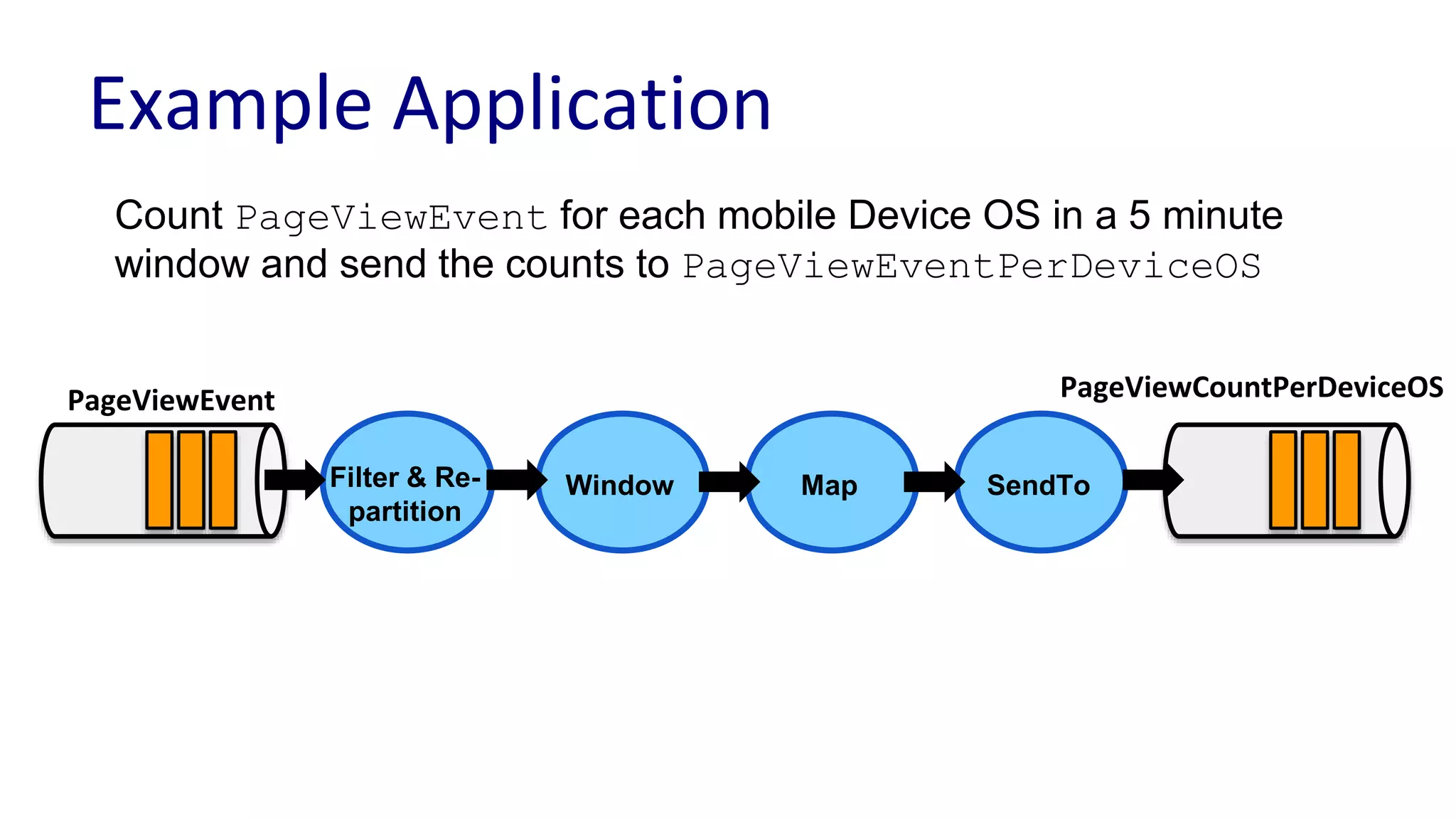 Example Application

Count PageViewEvent for each mobile Device OS in a 5 minute window and send the counts to PageViewEventPerDeviceOS

PageViewEvent

Filter & Re-partition

Window

Map

SendTo

PageViewCountPerDeviceOS